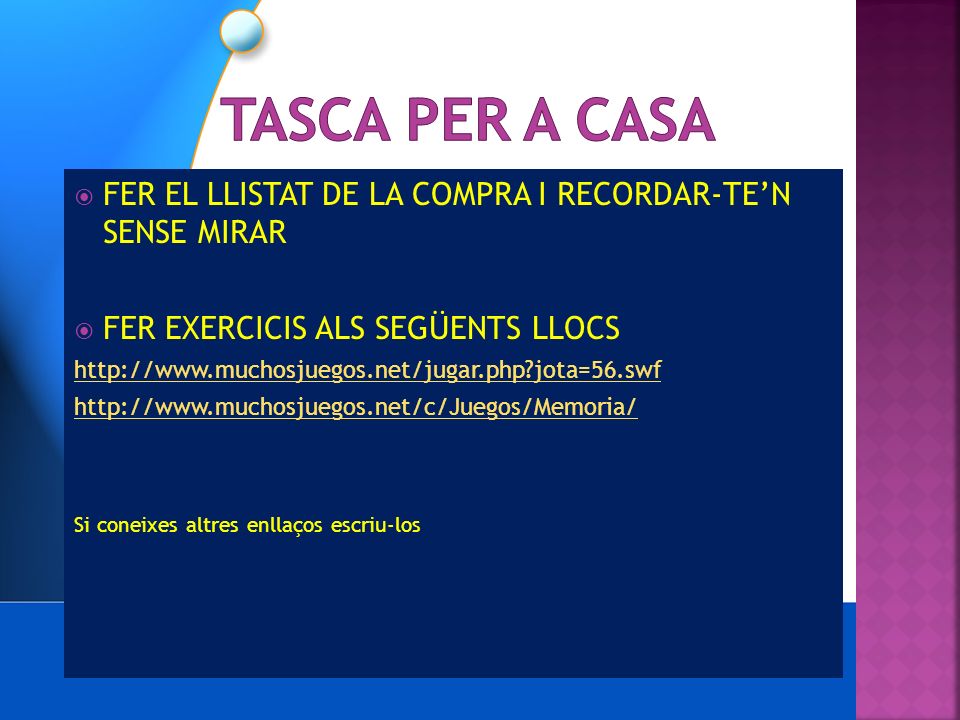 TASCA PER A CASA

FER EL LLISTAT DE LA COMPRA I RECORDAR-TE'N SENSE MIRAR

FER EXERCICIS ALS SEGÜENTS LLOCS

http://www.muchosjuegos.net/jugar.php?jota=56.swf

http://www.muchosjuegos.net/c/Juegos/Memoria/

Si coneixes altres enllaços escriu-los